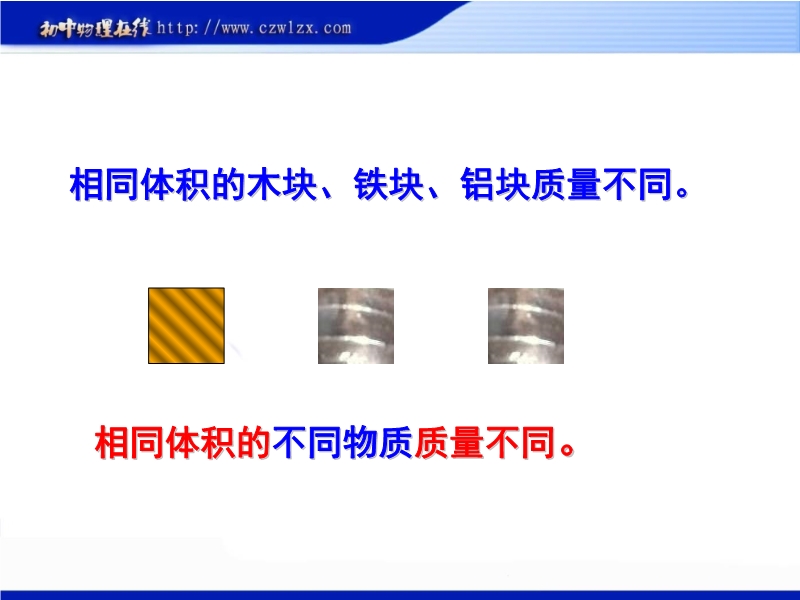 初中物理在线 http://www.czwlzx.com

相同体积的木块、铁块、铝块质量不同。

相同体积的不同物质质量不同。